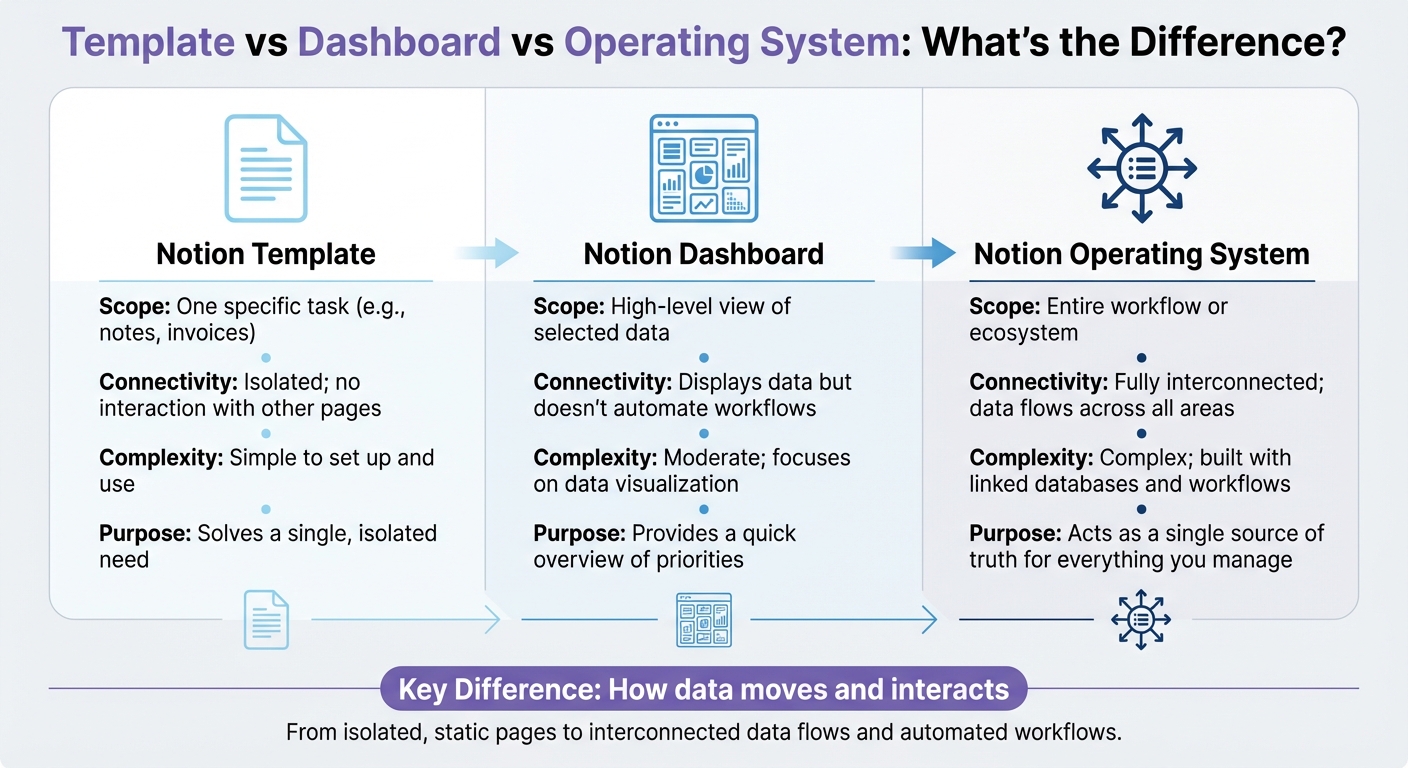 Template vs Dashboard vs Operating System: What's the Difference?

Notion Template

Scope: One specific task (e.g., notes, invoices)

Connectivity: Isolated; no interaction with other pages

Complexity: Simple to set up and use

Purpose: Solves a single, isolated need

Notion Dashboard

Scope: High-level view of selected data

Connectivity: Displays data but doesn't automate workflows

Complexity: Moderate; focuses on data visualization

Purpose: Provides a quick overview of priorities

Notion Operating System

Scope: Entire workflow or ecosystem

Connectivity: Fully interconnected; data flows across all areas

Complexity: Complex; built with linked databases and workflows

Purpose: Acts as a single source of truth for everything you manage

Key Difference: How data moves and interacts

From isolated, static pages to interconnected data flows and automated workflows.